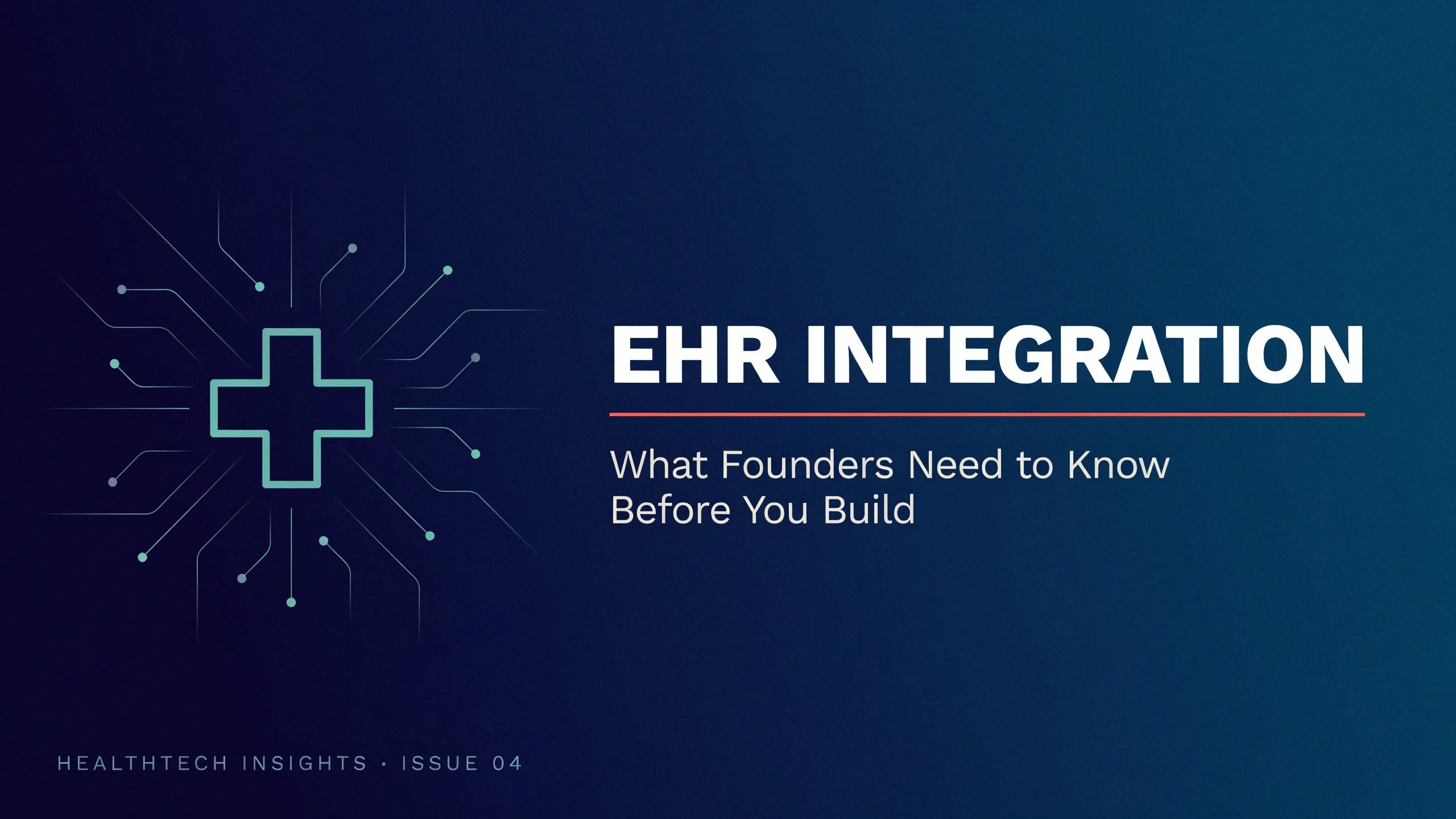 EHR INTEGRATION

What Founders Need to Know Before You Build

HEALTHTECH INSIGHTS · ISSUE 04